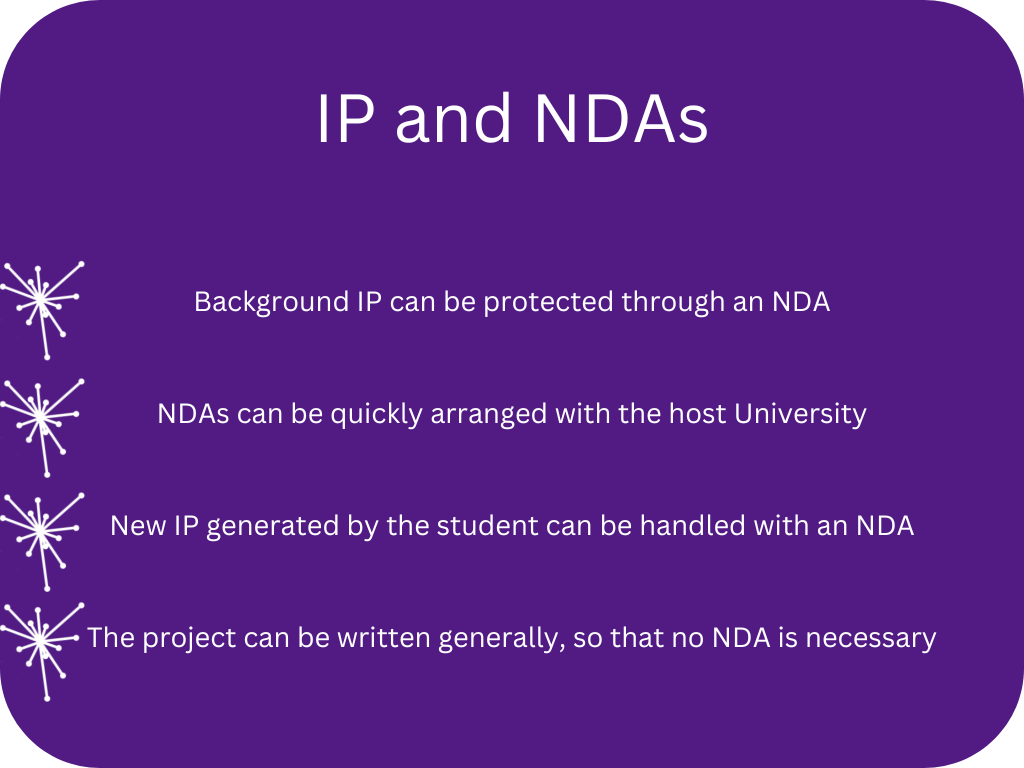 IP and NDAs

Background IP can be protected through an NDA

NDAs can be quickly arranged with the host University

New IP generated by the student can be handled with an NDA

The project can be written generally, so that no NDA is necessary